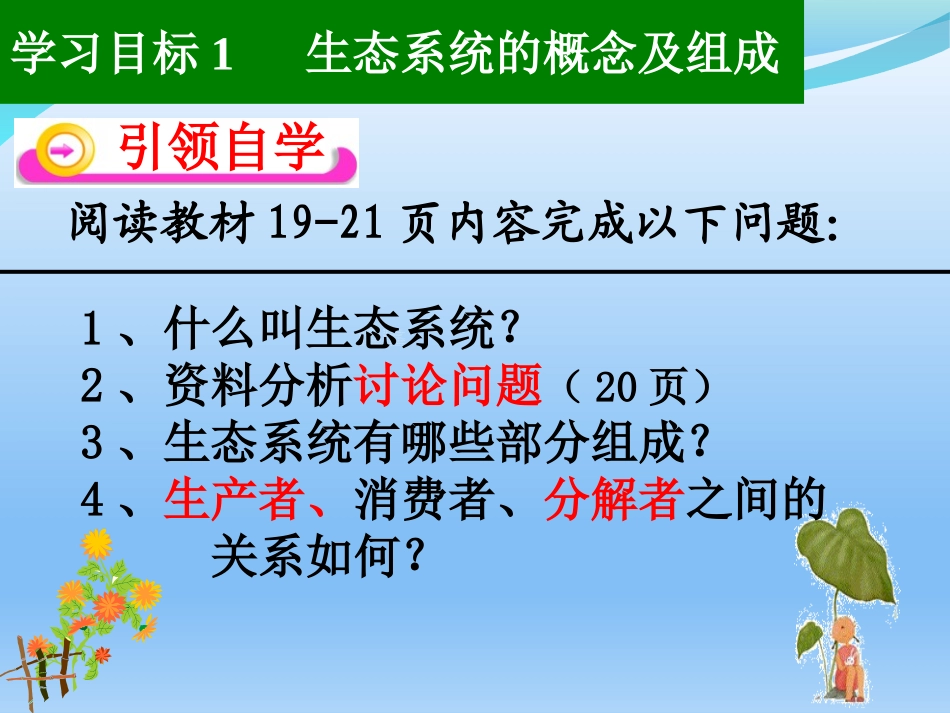 学习目标 1　生态系统的概念及组成

引领自学

阅读教材 19-21 页内容完成以下问题:

1、什么叫生态系统?
2、资料分析讨论问题（20 页）
3、生态系统有哪些部分组成?
4、生产者、消费者、分解者之间的关系如何?